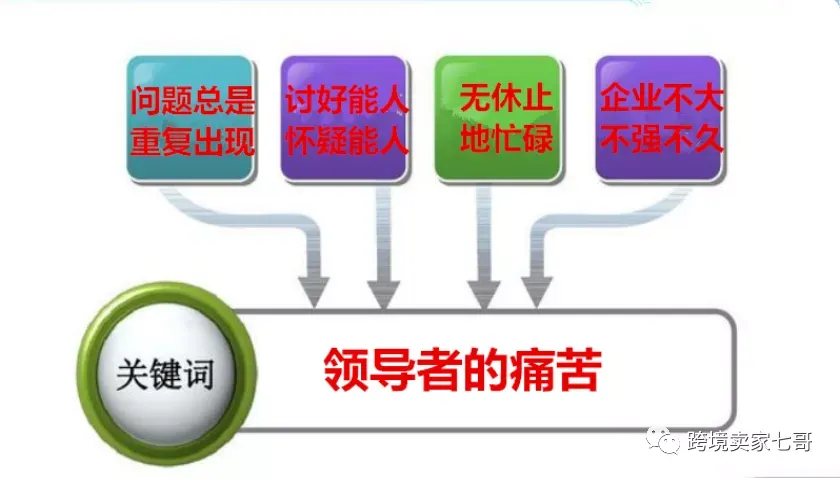 问题总是重复出现

讨好能人怀疑能人

无休止地忙碌

企业不大不强不久

关键词

领导者的痛苦

跨境卖家七哥